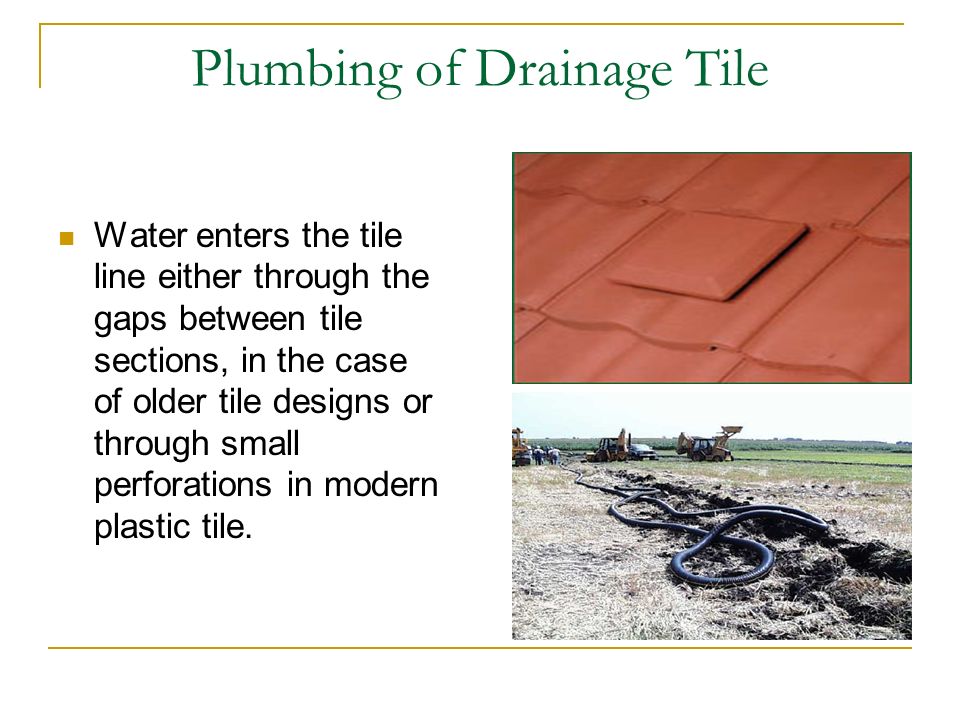 Plumbing of Drainage Tile

Water enters the tile line either through the gaps between tile sections, in the case of older tile designs or through small perforations in modern plastic tile.